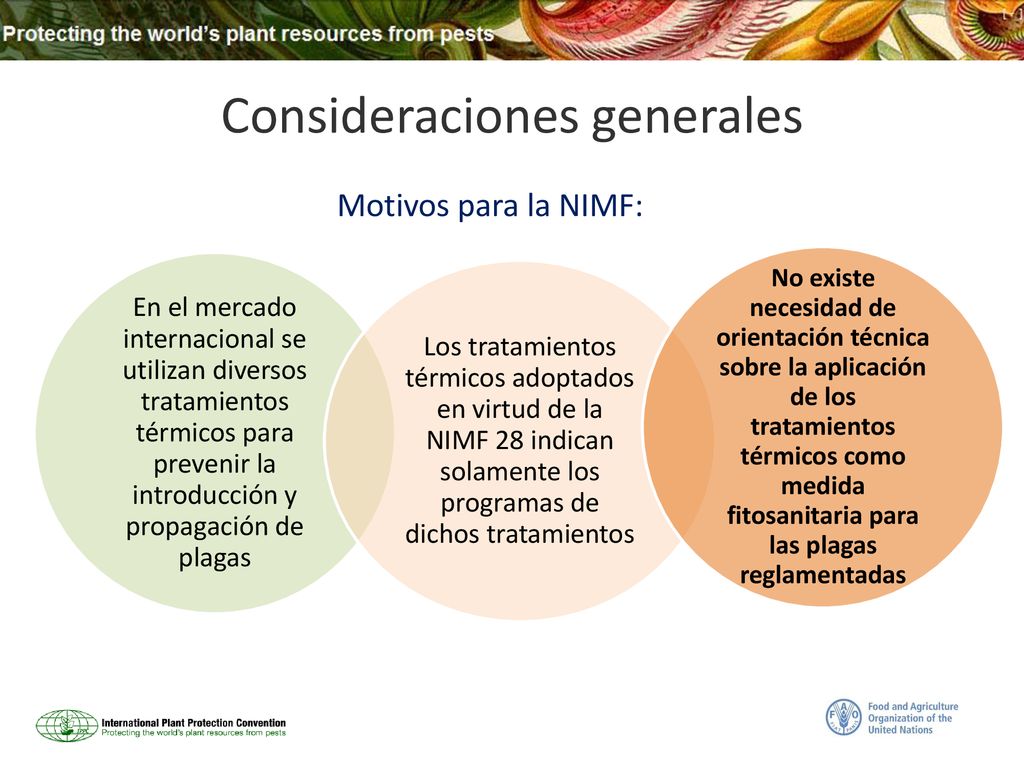 Protecting the world's plant resources from pests

Consideraciones generales

Motivos para la NIMF:

En el mercado internacional se utilizan diversos tratamientos térmicos para prevenir la introducción y propagación de plagas

Los tratamientos térmicos adoptados en virtud de la NIMF 28 indican solamente los programas de dichos tratamientos

No existe necesidad de orientación técnica sobre la aplicación de los tratamientos térmicos como medida fitosanitaria para las plagas reglamentadas

International Plant Protection Convention
Protecting the world's plant resources from pests

Food and Agriculture Organization of the United Nations